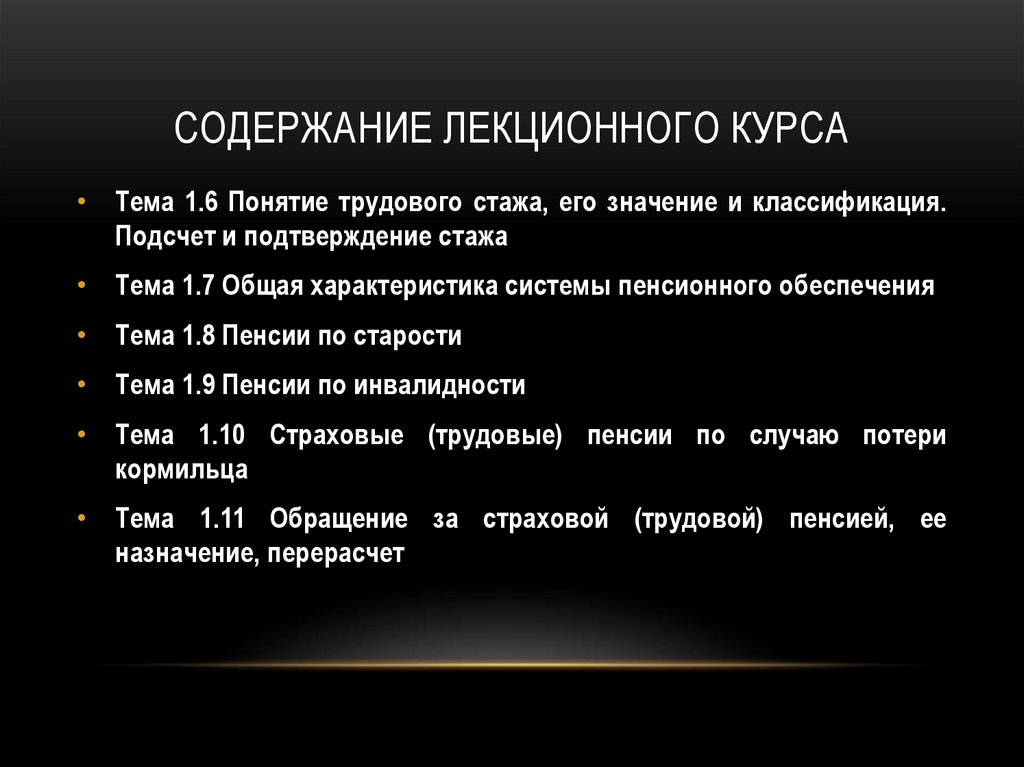 СОДЕРЖАНИЕ ЛЕКЦИОННОГО КУРСА

• Тема 1.6 Понятие трудового стажа, его значение и классификация. Подсчет и подтверждение стажа

• Тема 1.7 Общая характеристика системы пенсионного обеспечения

• Тема 1.8 Пенсии по старости

• Тема 1.9 Пенсии по инвалидности

• Тема 1.10 Страховые (трудовые) пенсии по случаю потери кормильца

• Тема 1.11 Обращение за страховой (трудовой) пенсией, ее назначение, перерасчет